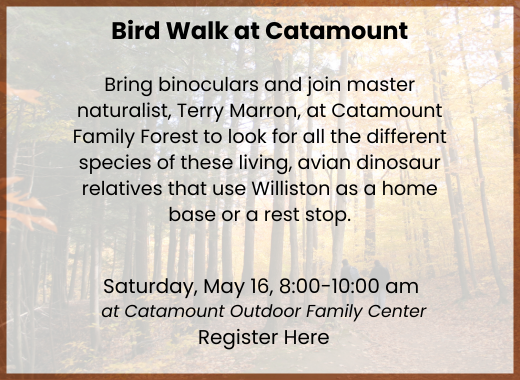 Bird Walk at Catamount

Bring binoculars and join master naturalist, Terry Marron, at Catamount Family Forest to look for all the different species of these living, avian dinosaur relatives that use Williston as a home base or a rest stop.

Saturday, May 16, 8:00-10:00 am
at Catamount Outdoor Family Center
Register Here